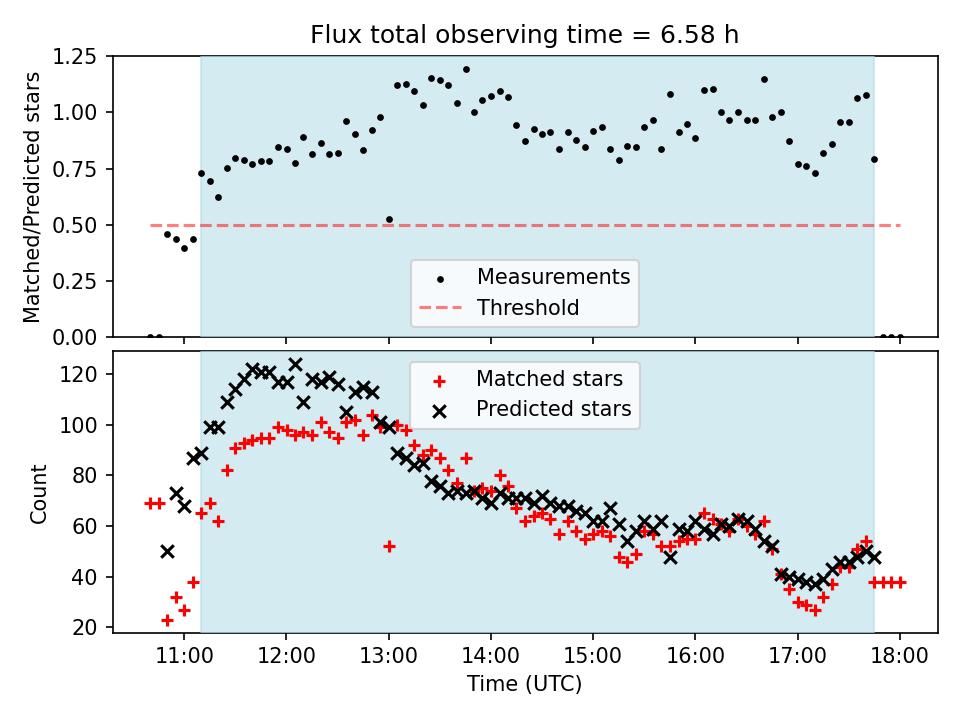 Flux total observing time = 6.58 h

Matched/Predicted stars

1.25
1.00
0.75
0.50
0.25
0.00

Measurements
Threshold

Count

120
100
80
60
40
20

Matched stars
Predicted stars

11:00
12:00
13:00
14:00
15:00
16:00
17:00
18:00

Time (UTC)